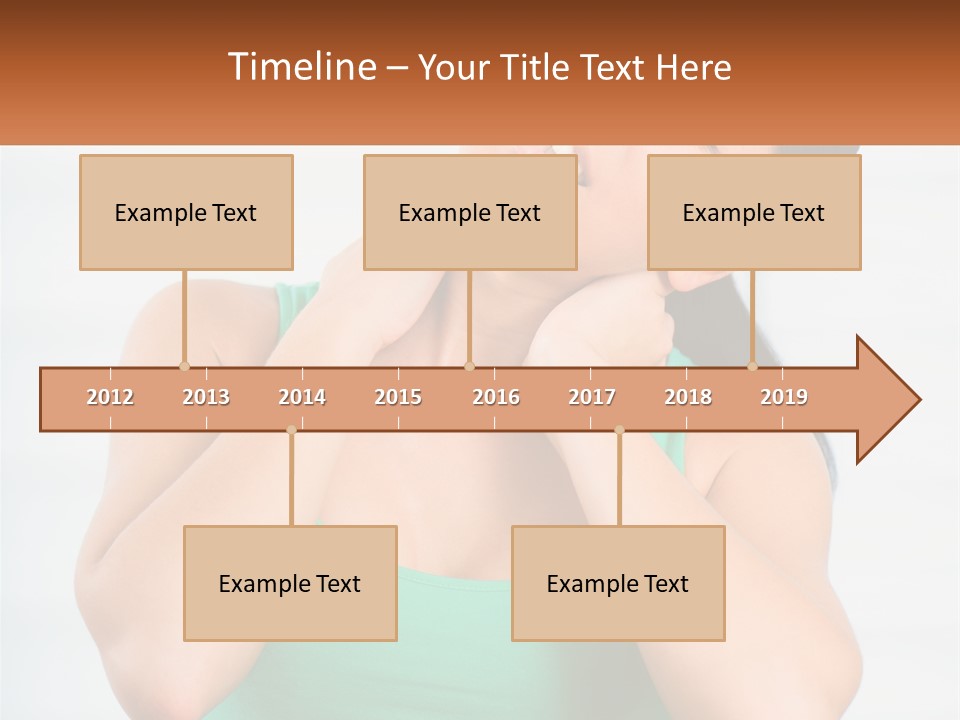 Timeline – Your Title Text Here

Example Text

Example Text

Example Text

2012 2013 2014 2015 2016 2017 2018 2019

Example Text

Example Text